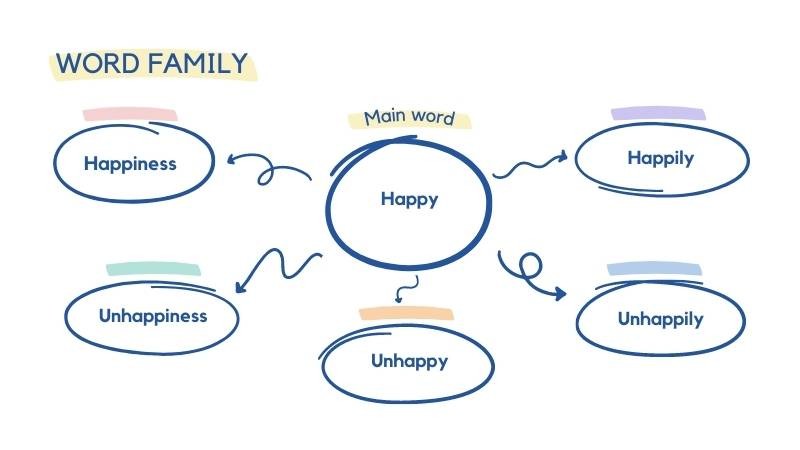 WORD FAMILY

Main word

Happy

Happiness

Happily

Unhappiness

Unhappy

Unhappily